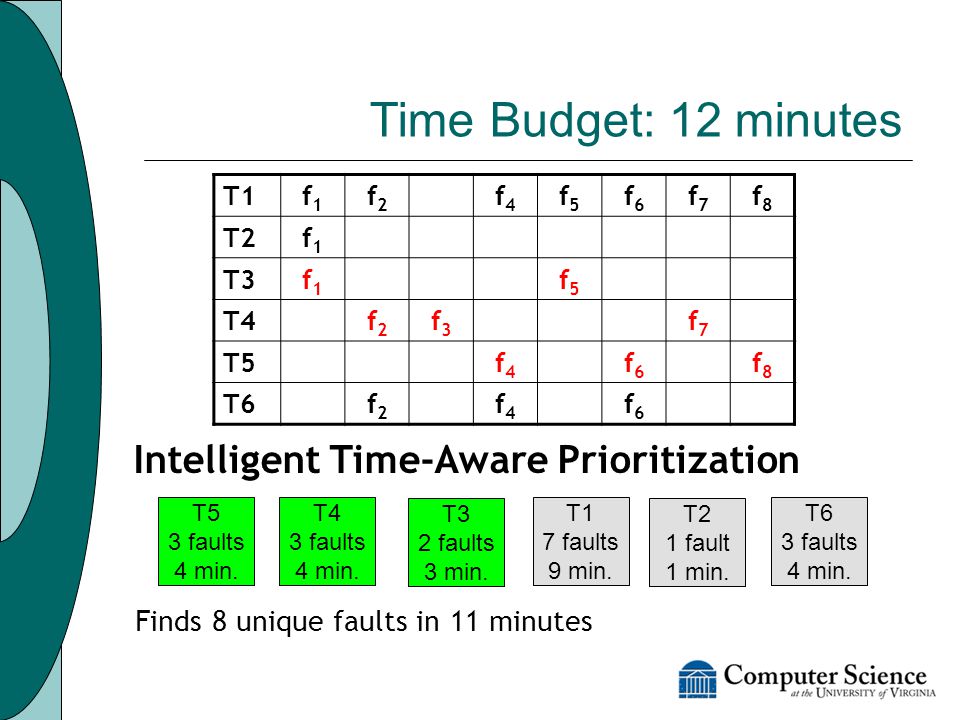 Time Budget: 12 minutes

| T1 | $f_1$ | $f_2$ |  | $f_4$ | $f_5$ | $f_6$ | $f_7$ | $f_8$ |
|---|---|---|---|---|---|---|---|---|
| T2 | $f_1$ |  |  |  |  |  |  |  |
| T3 | $f_1$ |  |  |  | $f_5$ |  |  |  |
| T4 |  | $f_2$ | $f_3$ |  |  |  | $f_7$ |  |
| T5 |  |  |  | $f_4$ |  | $f_6$ |  | $f_8$ |
| T6 |  | $f_2$ |  | $f_4$ |  | $f_6$ |  |  |

Intelligent Time-Aware Prioritization

T5
3 faults
4 min.

T4
3 faults
4 min.

T3
2 faults
3 min.

T1
7 faults
9 min.

T2
1 fault
1 min.

T6
3 faults
4 min.

Finds 8 unique faults in 11 minutes

Computer Science
at the UNIVERSITY of VIRGINIA